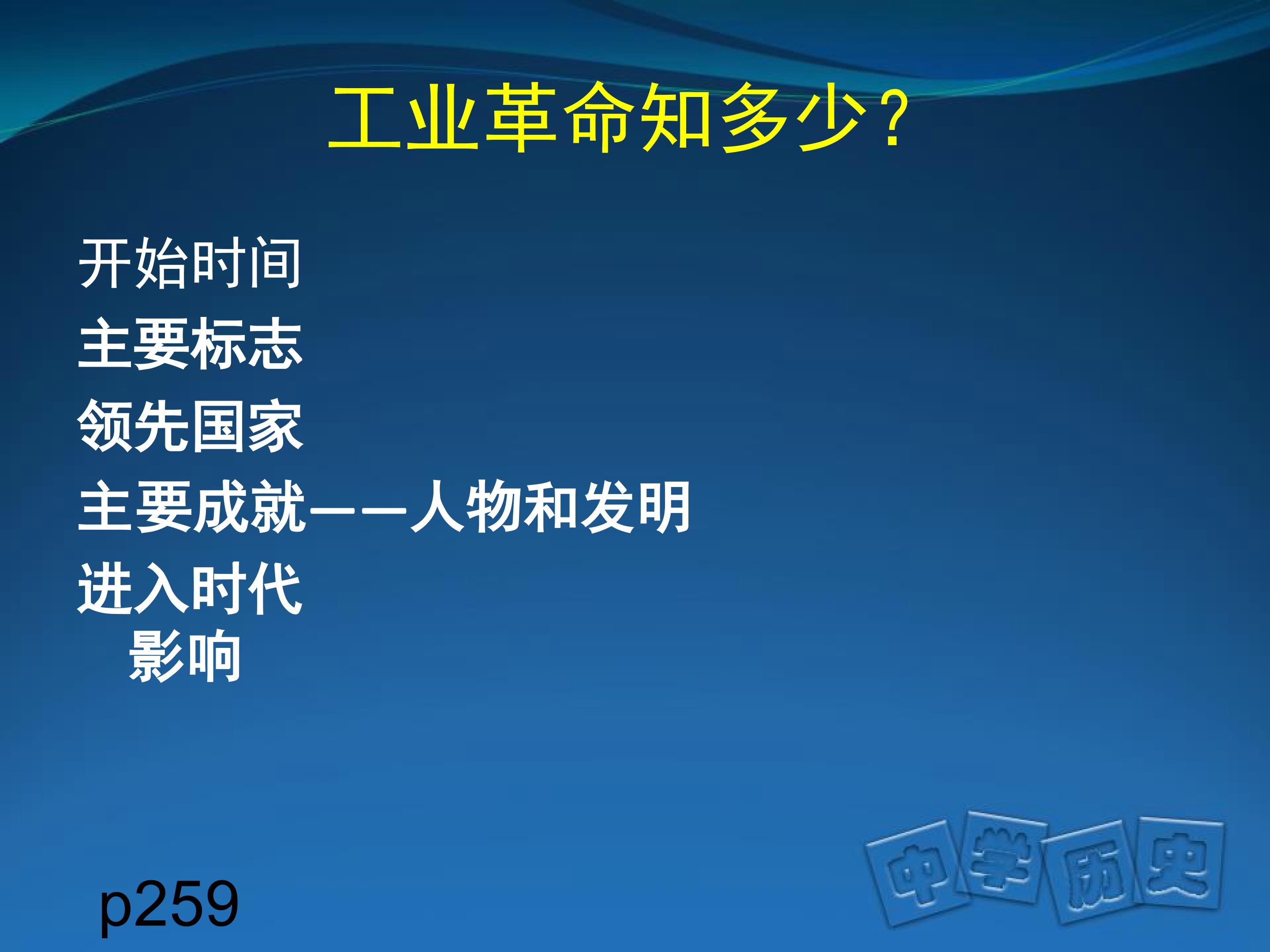 工业革命知多少？

开始时间

主要标志

领先国家

主要成就——人物和发明

进入时代

影响

p259

中学历史